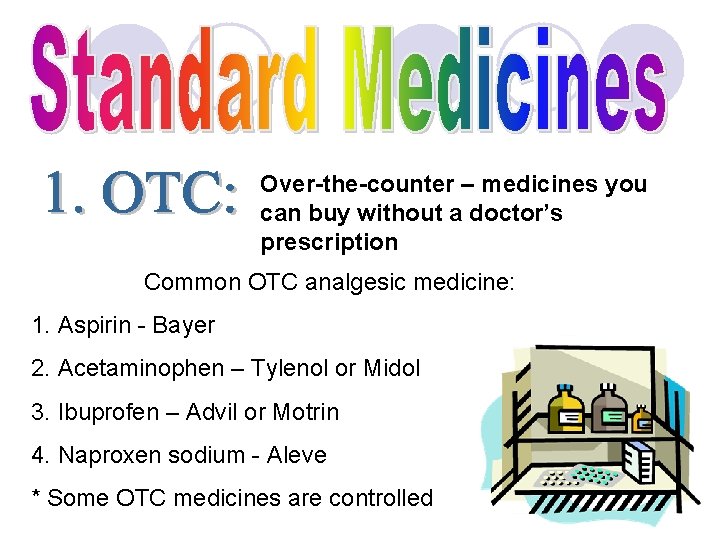 Standard Medicines

1. OTC: Over-the-counter – medicines you can buy without a doctor's prescription

Common OTC analgesic medicine:

1. Aspirin - Bayer

2. Acetaminophen – Tylenol or Midol

3. Ibuprofen – Advil or Motrin

4. Naproxen sodium - Aleve

* Some OTC medicines are controlled